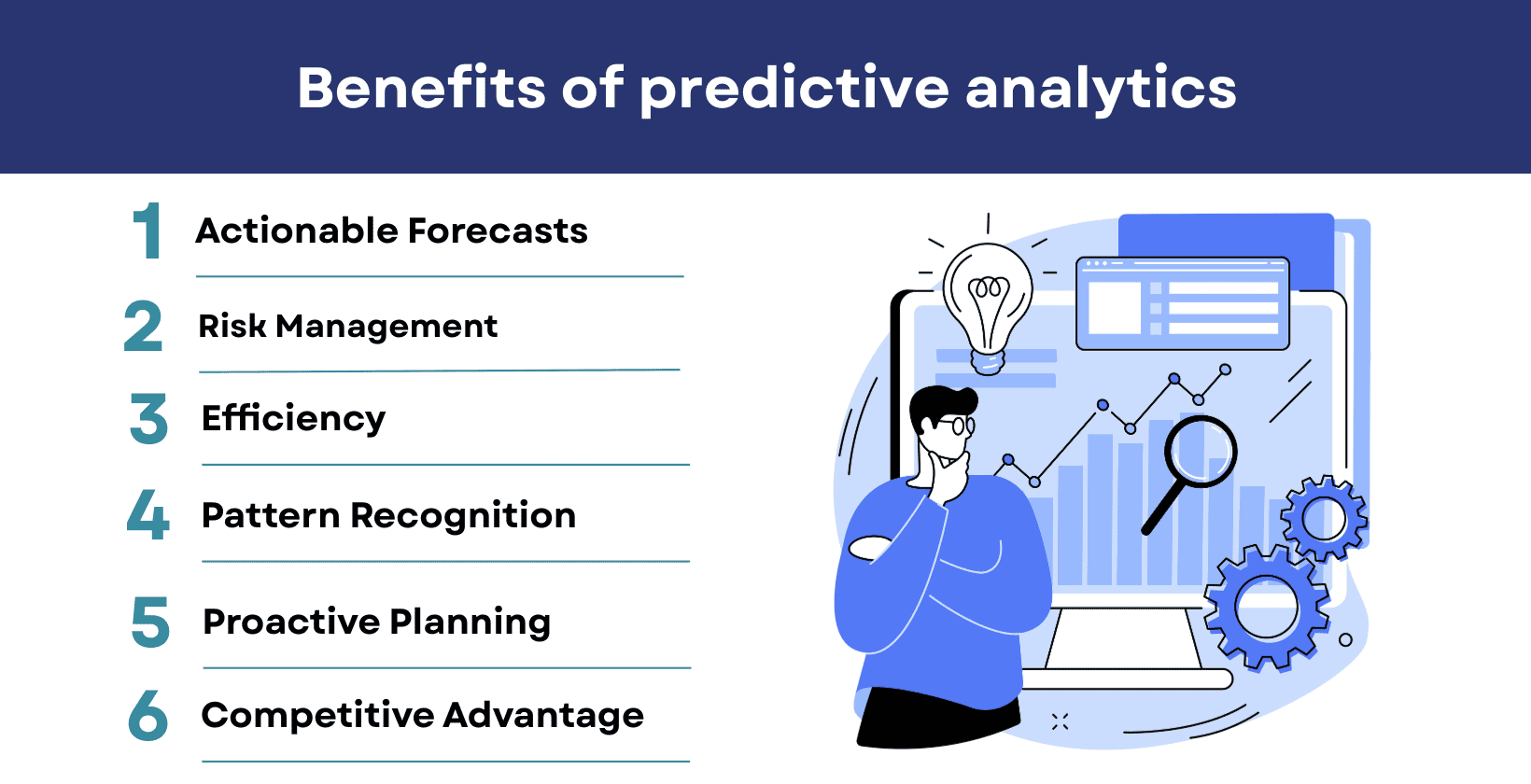 Benefits of predictive analytics

1 Actionable Forecasts

2 Risk Management

3 Efficiency

4 Pattern Recognition

5 Proactive Planning

6 Competitive Advantage